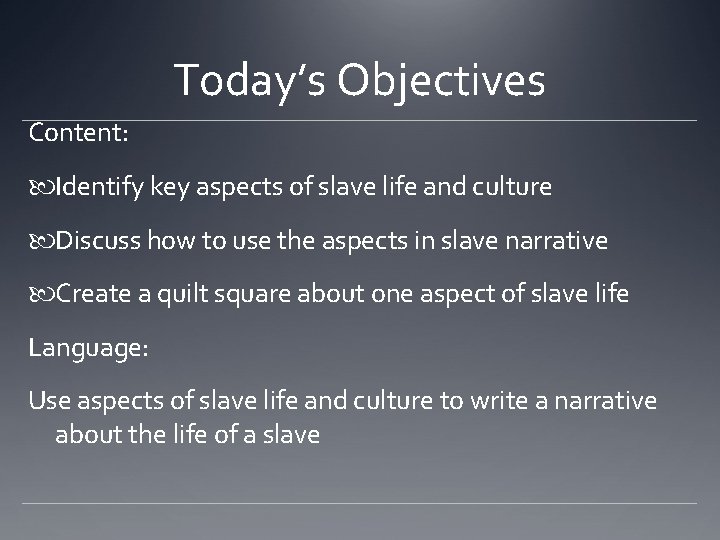 Today's Objectives

Content:

Identify key aspects of slave life and culture

Discuss how to use the aspects in slave narrative

Create a quilt square about one aspect of slave life

Language:

Use aspects of slave life and culture to write a narrative about the life of a slave